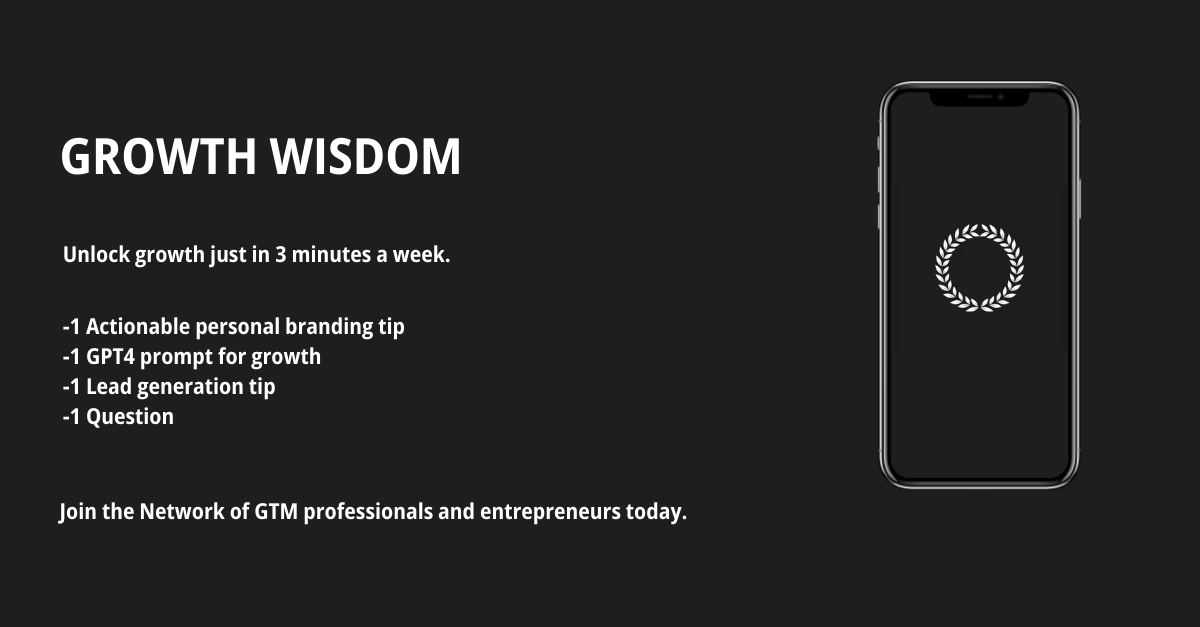 GROWTH WISDOM

Unlock growth just in 3 minutes a week.

-1 Actionable personal branding tip
-1 GPT4 prompt for growth
-1 Lead generation tip
-1 Question

Join the Network of GTM professionals and entrepreneurs today.